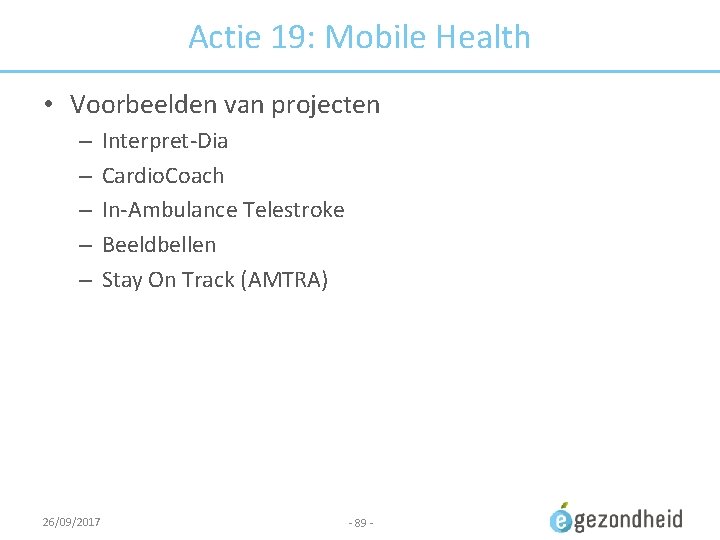 Actie 19: Mobile Health

• Voorbeelden van projecten
– Interpret-Dia
– CardioCoach
– In-Ambulance Telestroke
– Beeldbellen
– Stay On Track (AMTRA)

26/09/2017

- 89 -

egezondheid